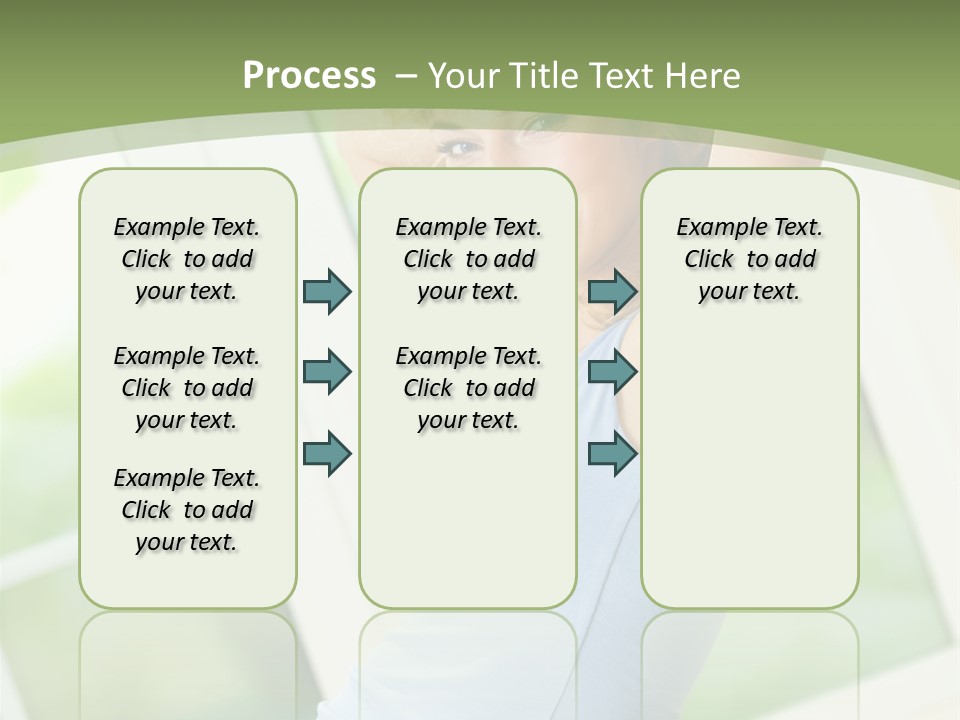 Process – Your Title Text Here

Example Text. Click to add your text.

Example Text. Click to add your text.

Example Text. Click to add your text.

Example Text. Click to add your text.

Example Text. Click to add your text.

Example Text. Click to add your text.